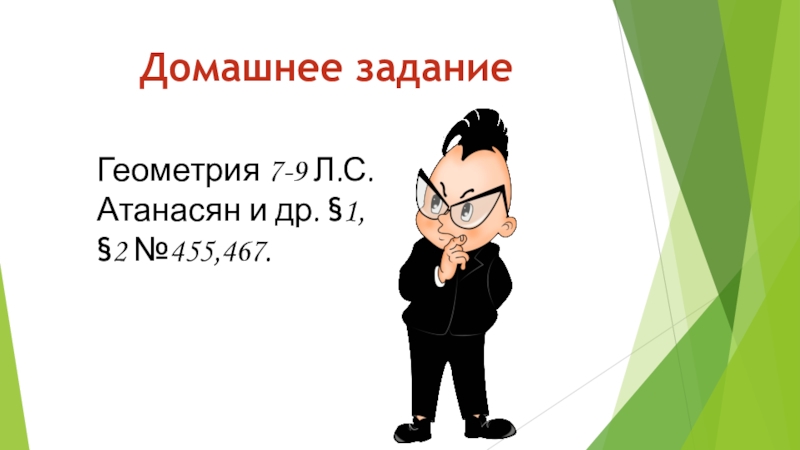 Домашнее задание

Геометрия 7-9 Л.С. Атанасян и др. §1, §2 №455,467.